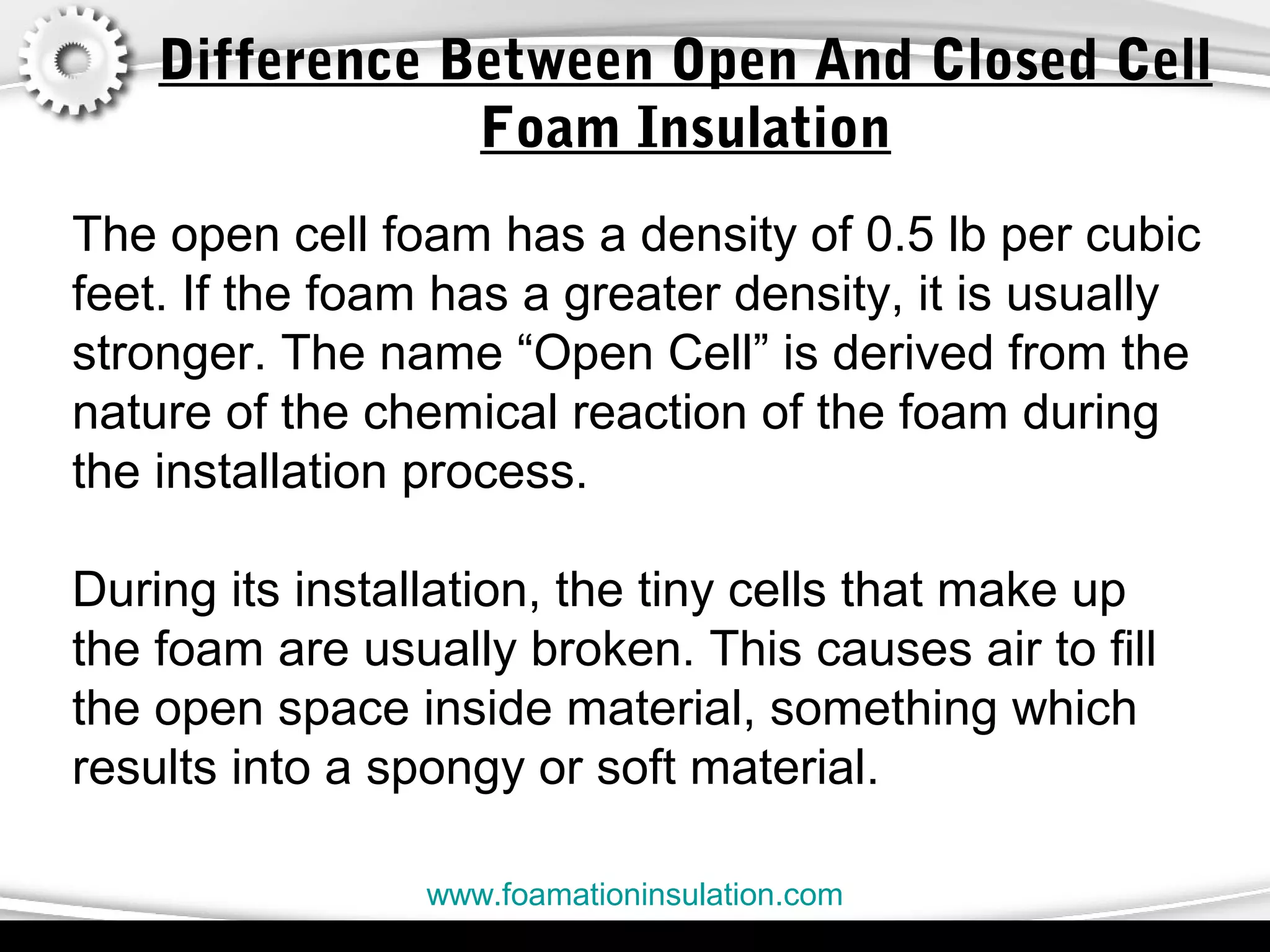 Difference Between Open And Closed Cell Foam Insulation

The open cell foam has a density of 0.5 lb per cubic feet. If the foam has a greater density, it is usually stronger. The name “Open Cell” is derived from the nature of the chemical reaction of the foam during the installation process.

During its installation, the tiny cells that make up the foam are usually broken. This causes air to fill the open space inside material, something which results into a spongy or soft material.

www.foamationinsulation.com